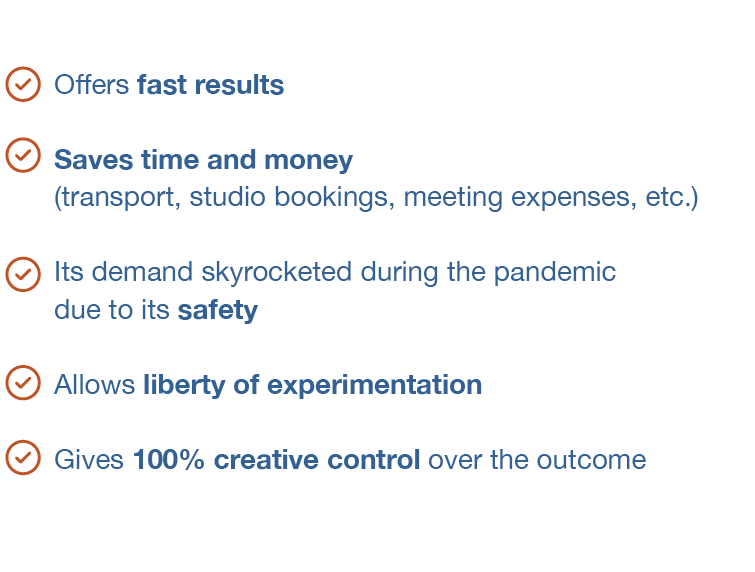 Offers fast results

Saves time and money
(transport, studio bookings, meeting expenses, etc.)

Its demand skyrocketed during the pandemic due to its safety

Allows liberty of experimentation

Gives 100% creative control over the outcome